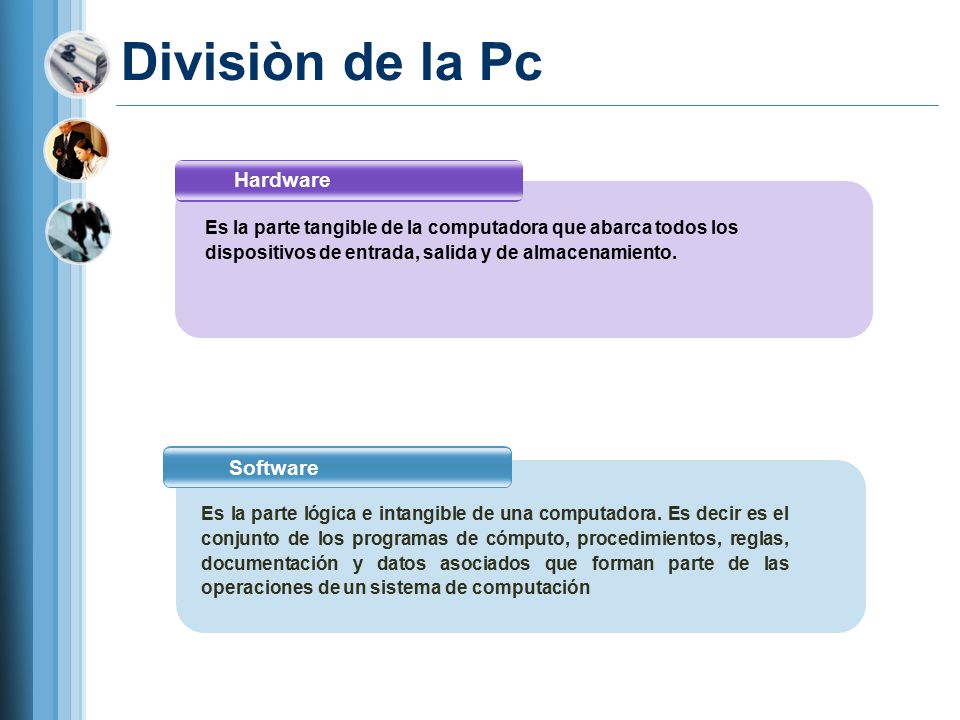 Divisiòn de la Pc

Hardware

Es la parte tangible de la computadora que abarca todos los dispositivos de entrada, salida y de almacenamiento.

Software

Es la parte lógica e intangible de una computadora. Es decir es el conjunto de los programas de cómputo, procedimientos, reglas, documentación y datos asociados que forman parte de las operaciones de un sistema de computación